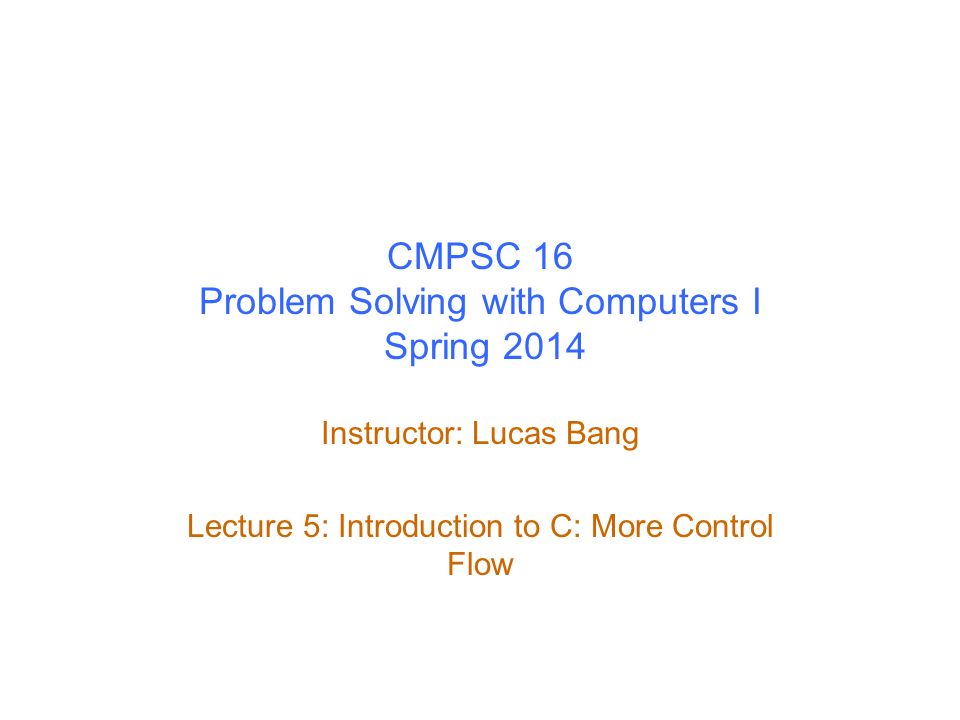 CMPSC 16
Problem Solving with Computers I
Spring 2014

Instructor: Lucas Bang

Lecture 5: Introduction to C: More Control Flow